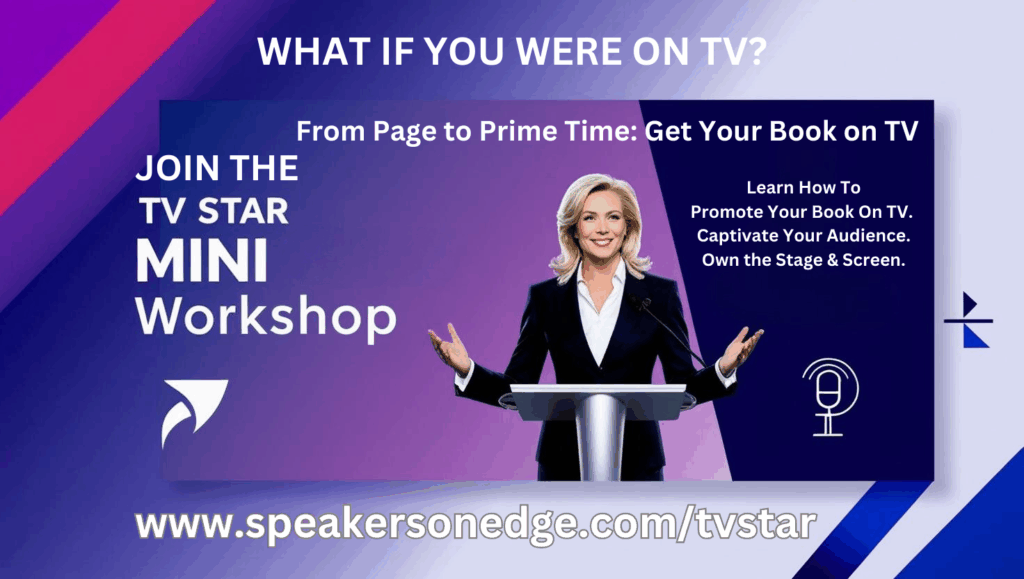 WHAT IF YOU WERE ON TV?

From Page to Prime Time: Get Your Book on TV

JOIN THE TV STAR MINI Workshop

Learn How To Promote Your Book On TV. Captivate Your Audience. Own the Stage & Screen.

www.speakersonedge.com/tvstar